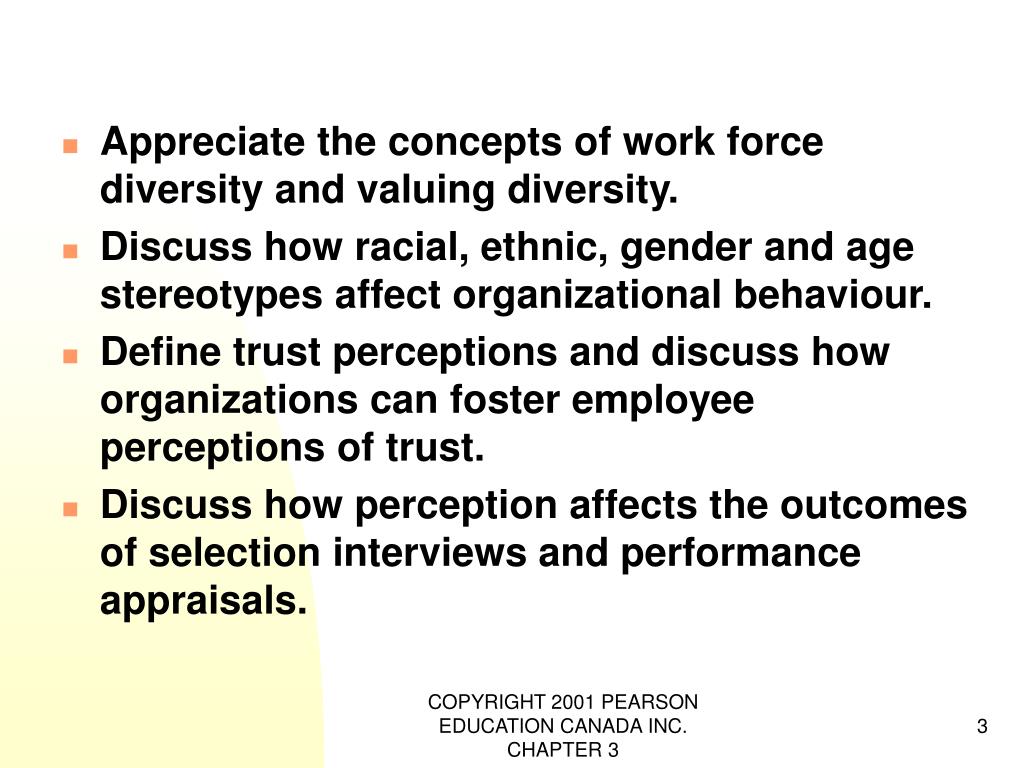 Appreciate the concepts of work force diversity and valuing diversity.

Discuss how racial, ethnic, gender and age stereotypes affect organizational behaviour.

Define trust perceptions and discuss how organizations can foster employee perceptions of trust.

Discuss how perception affects the outcomes of selection interviews and performance appraisals.

COPYRIGHT 2001 PEARSON EDUCATION CANADA INC. CHAPTER 3

3